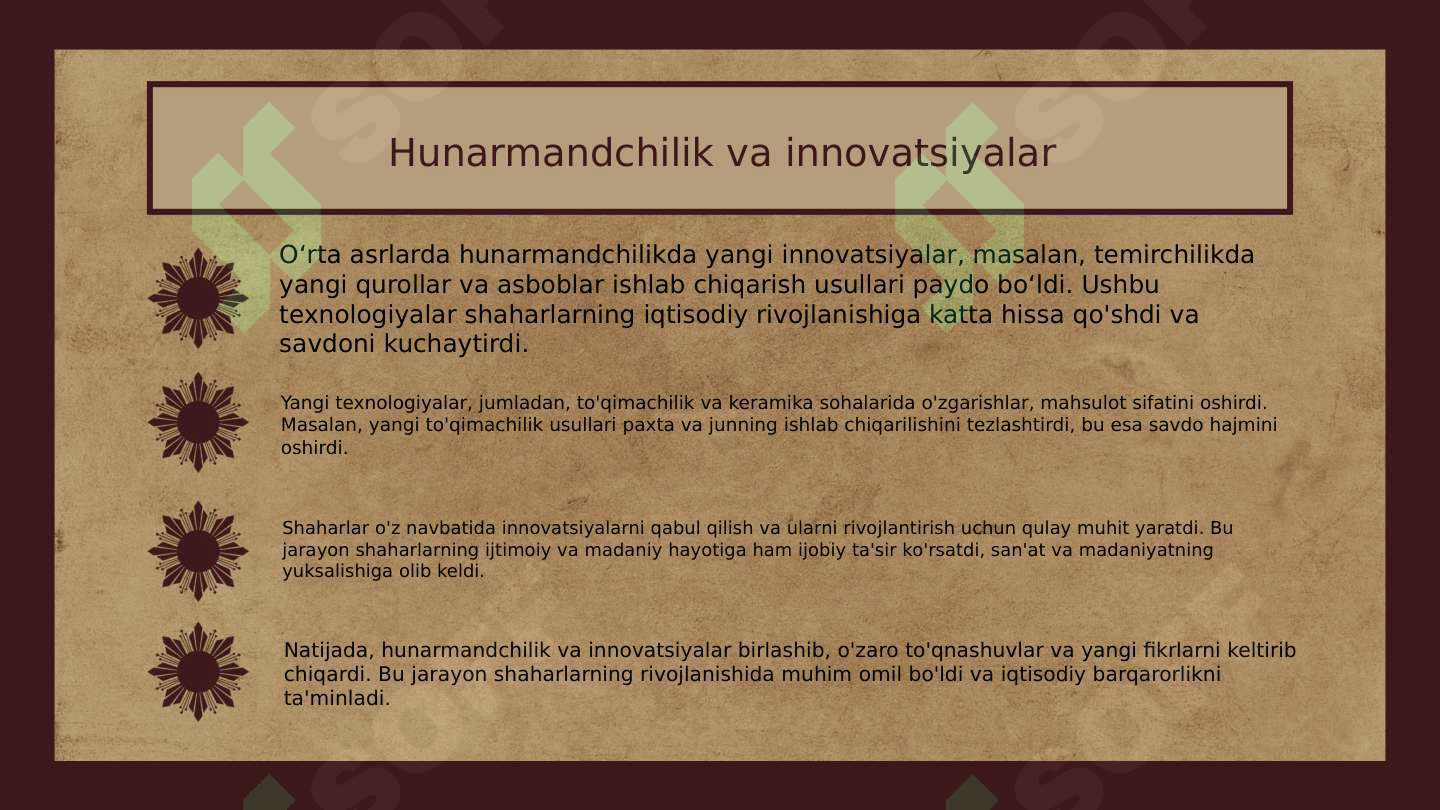 Hunarmandchilik va innovatsiyalar

O‘rta asrlarda hunarmandchilikda yangi innovatsiyalar, masalan, temirchilikda yangi qurollar va asboblar ishlab chiqarish usullari paydo bo‘ldi. Ushbu texnologiyalar shaharlarning iqtisodiy rivojlanishiga katta hissa qo'shdi va savdoni kuchaytirdi.

Yangi texnologiyalar, jumladan, to'qimachilik va keramika sohalarida o'zgarishlar, mahsulot sifatini oshirdi. Masalan, yangi to'qimachilik usullari paxta va junning ishlab chiqarilishini tezlashtirdi, bu esa savdo hajmini oshirdi.

Shaharlar o'z navbatida innovatsiyalarni qabul qilish va ularni rivojlantirish uchun qulay muhit yaratdi. Bu jarayon shaharlarning ijtimoiy va madaniy hayotiga ham ijobiy ta'sir ko'rsatdi, san'at va madaniyatning yuksalishiga olib keldi.

Natijada, hunarmandchilik va innovatsiyalar birlashib, o'zaro to'qnashuvlar va yangi fikrlarni keltirib chiqardi. Bu jarayon shaharlarning rivojlanishida muhim omil bo'ldi va iqtisodiy barqarorlikni ta'minladi.